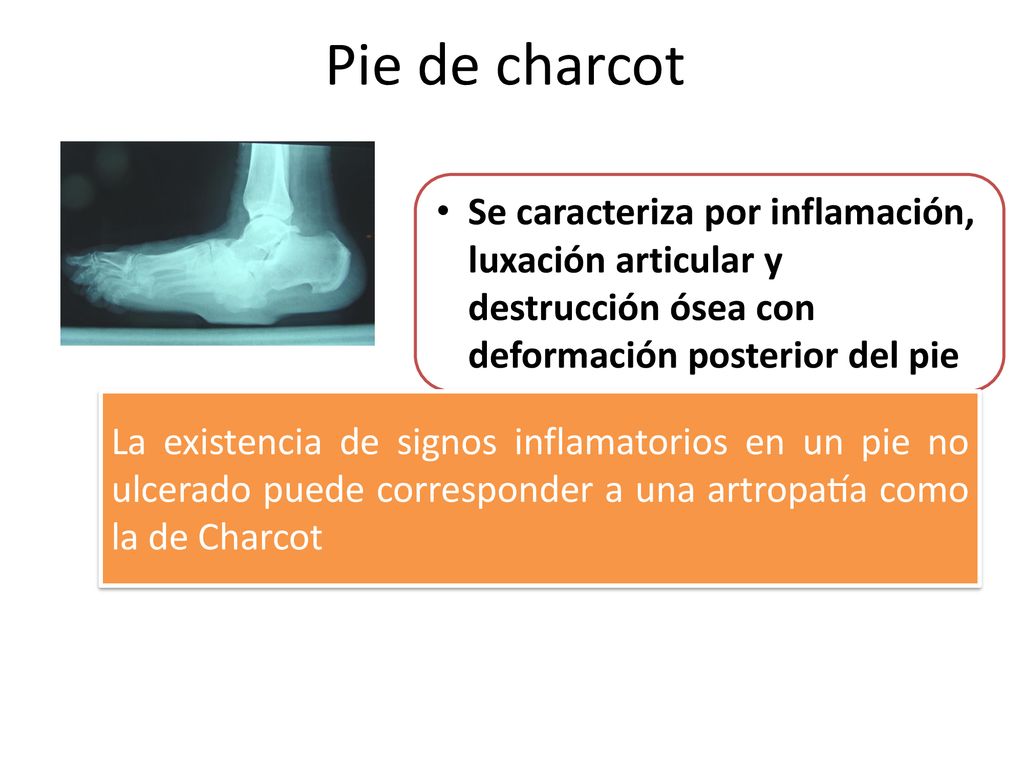 Pie de charcot

• Se caracteriza por inflamación, luxación articular y destrucción ósea con deformación posterior del pie

La existencia de signos inflamatorios en un pie no ulcerado puede corresponder a una artropatía como la de Charcot